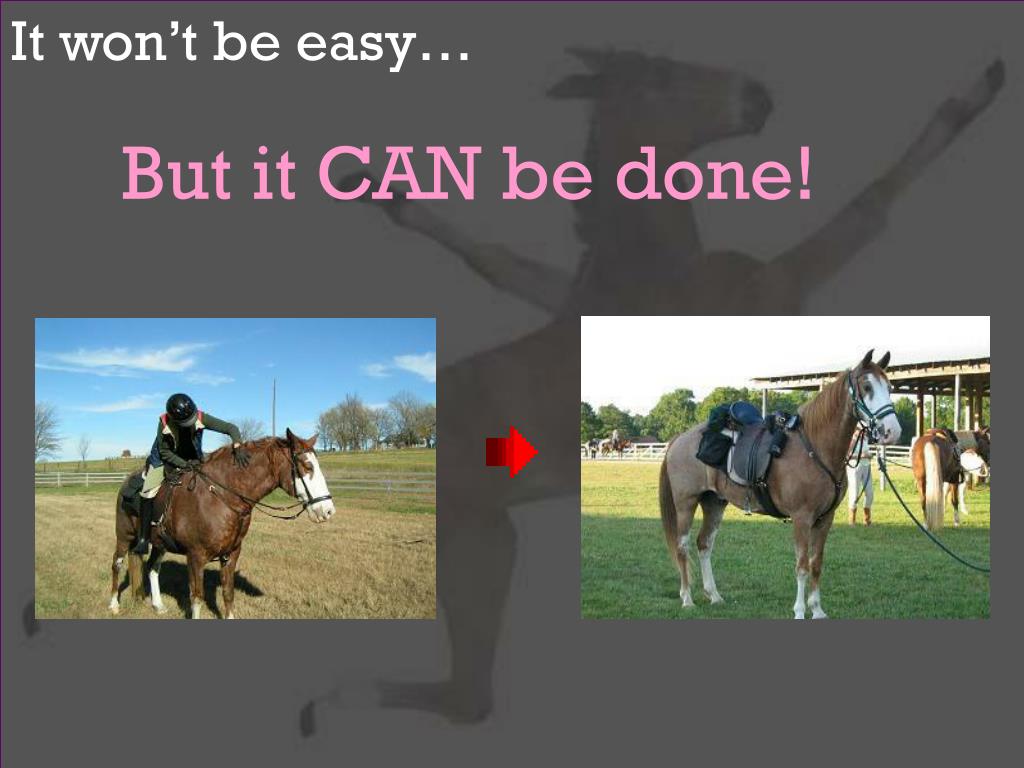 It won’t be easy…

But it CAN be done!